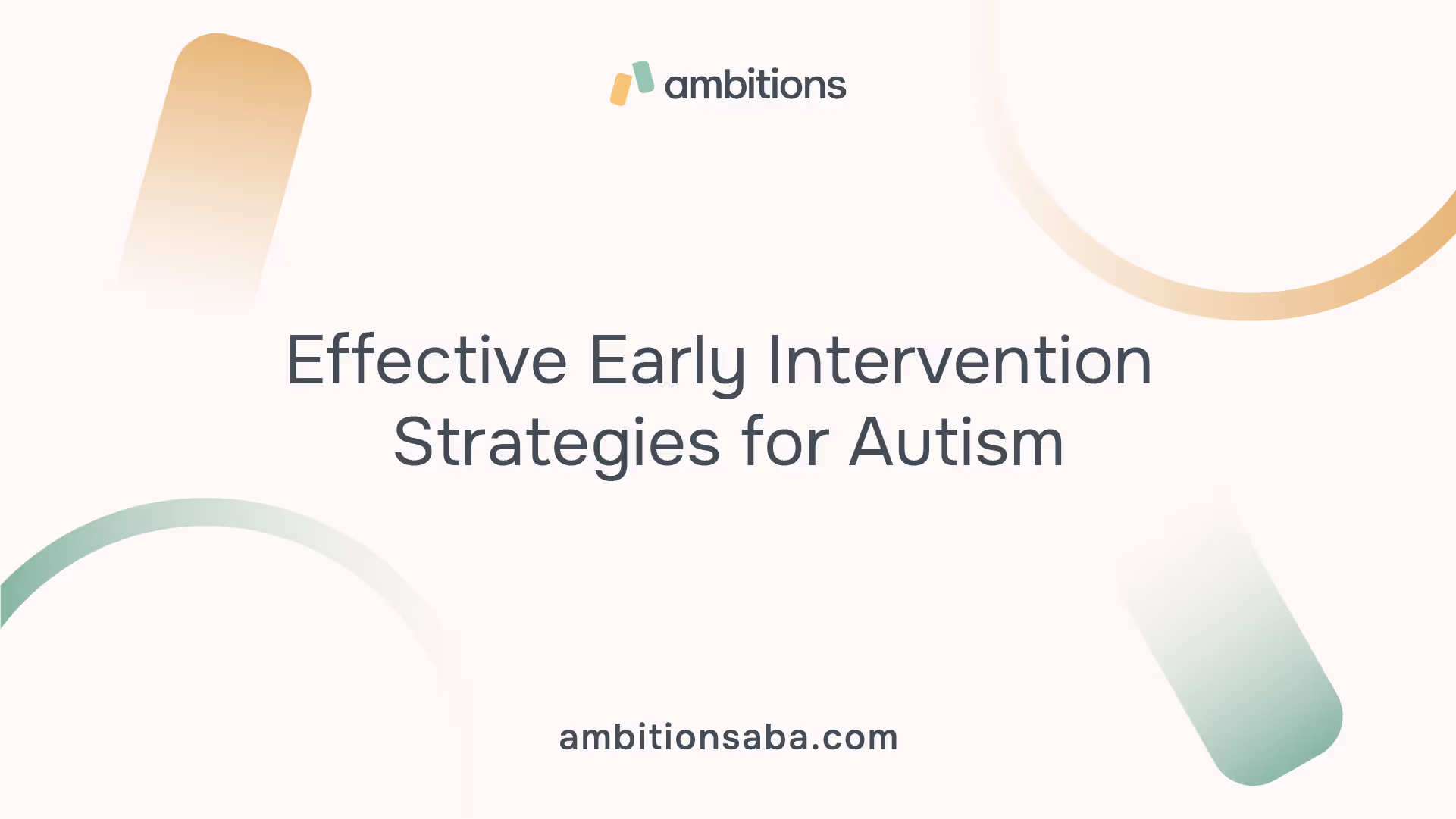 ambitions

Effective Early Intervention Strategies for Autism

ambitionsaba.com